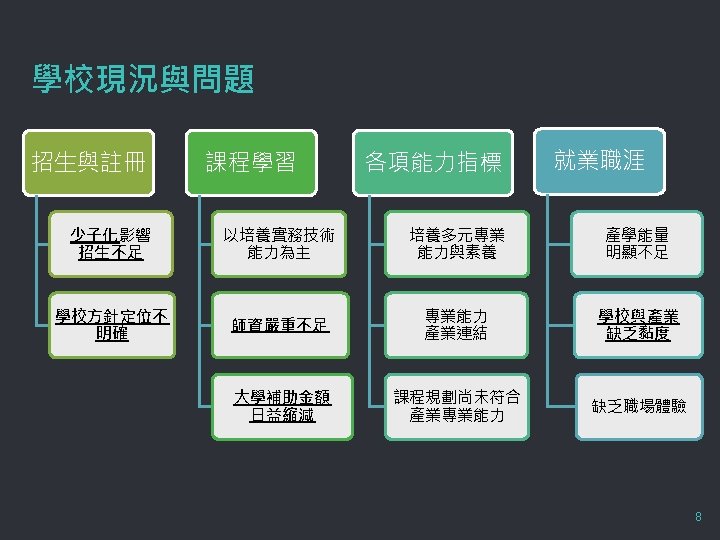 學校現況與問題

招生與註冊

少子化影響招生不足

學校方針定位不明確

課程學習

以培養實務技術能力為主

師資嚴重不足

大學補助金額日益縮減

各項能力指標

培養多元專業能力與素養

專業能力產業連結

課程規劃尚未符合產業專業能力

就業職涯

產學能量明顯不足

學校與產業缺乏黏度

缺乏職場體驗

8